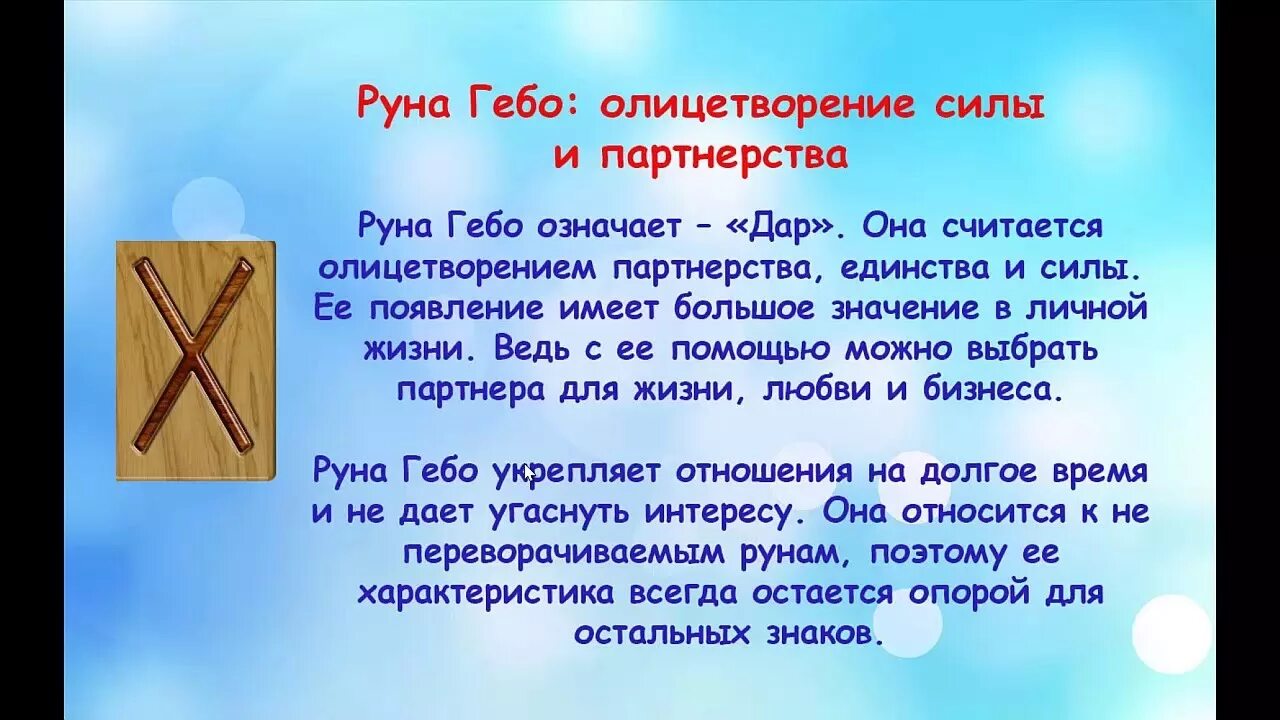 Руна Гебо: олицетворение силы и партнерства

Руна Гебо означает – «Дар». Она считается олицетворением партнерства, единства и силы. Ее появление имеет большое значение в личной жизни. Ведь с ее помощью можно выбрать партнера для жизни, любви и бизнеса.

Руна Гебо укрепляет отношения на долгое время и не дает угаснуть интересу. Она относится к не переворачиваемым рунам, поэтому ее характеристика всегда остается опорой для остальных знаков.